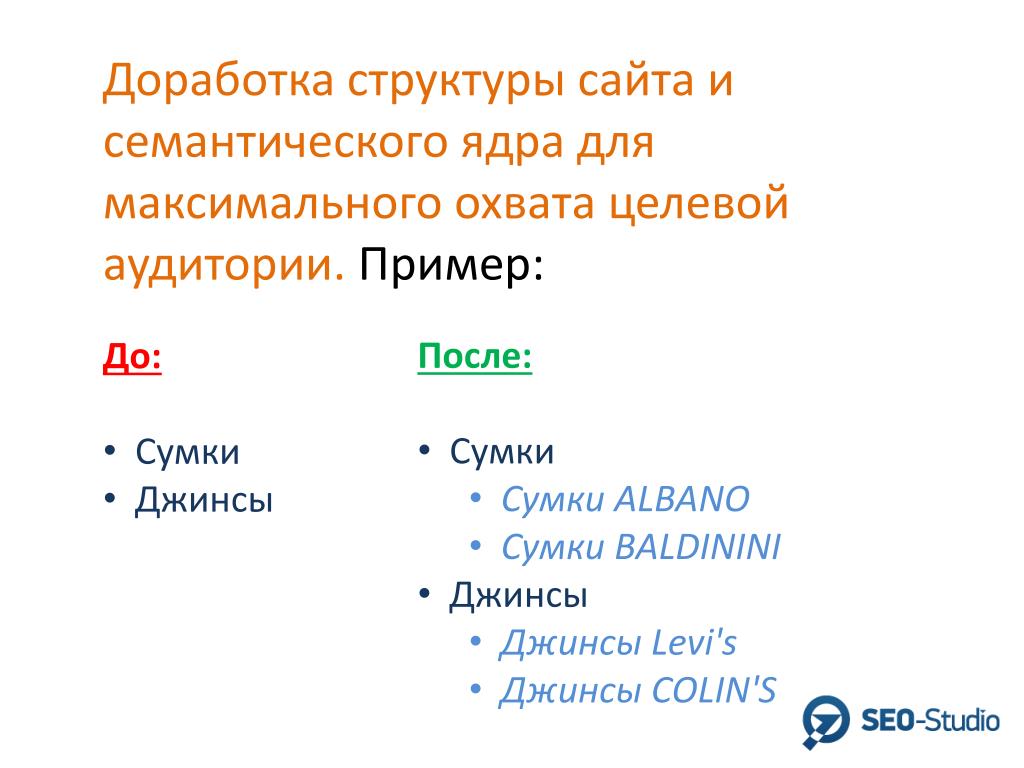 Доработка структуры сайта и семантического ядра для максимального охвата целевой аудитории. Пример:

До:

• Сумки
• Джинсы

После:

• Сумки
  • Сумки ALBANO
  • Сумки BALDININI
• Джинсы
  • Джинсы Levi's
  • Джинсы COLIN'S

SEO-Studio